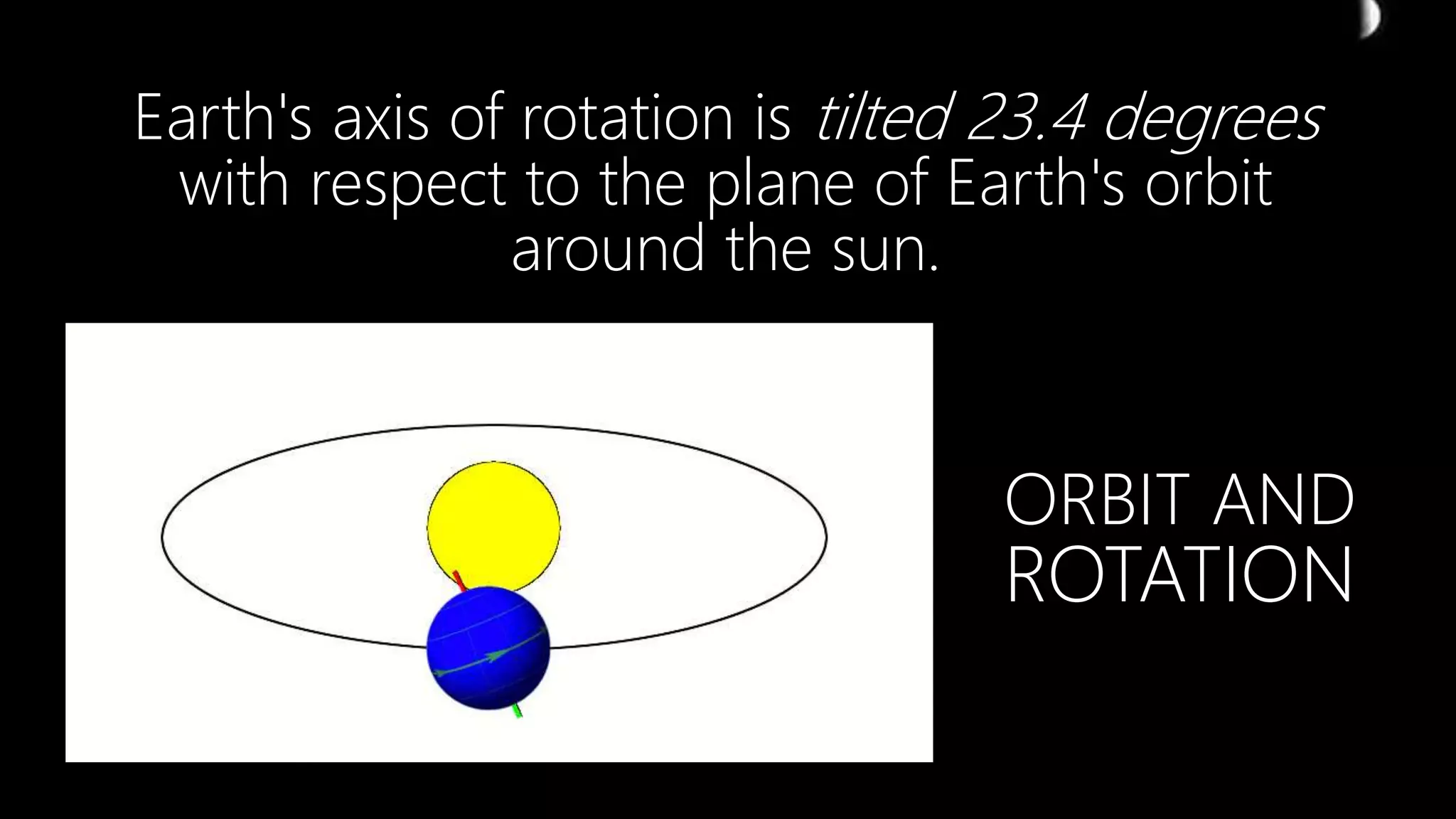 Earth's axis of rotation is tilted 23.4 degrees with respect to the plane of Earth's orbit around the sun.

ORBIT AND ROTATION